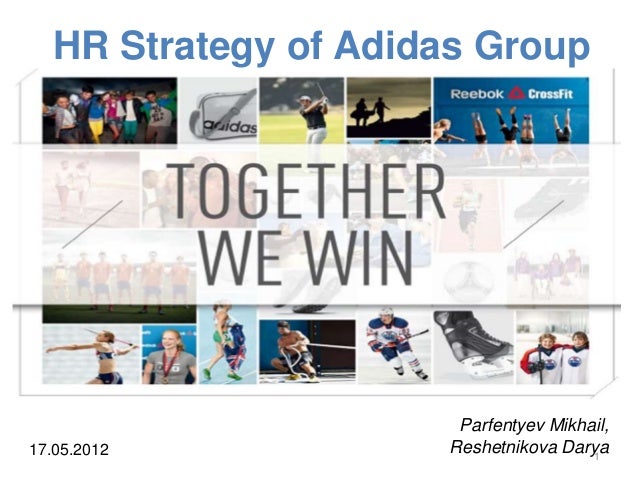 HR Strategy of Adidas Group

adidas

Reebok CrossFit

TOGETHER
WE WIN

Parfentyev Mikhail,
Reshetnikova Darya

17.05.2012

1